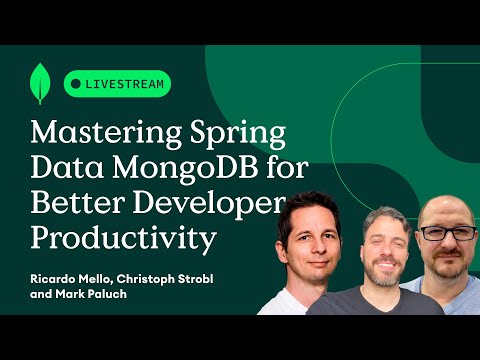 LIVESTREAM

Mastering Spring Data MongoDB for Better Developer Productivity

Ricardo Mello, Christoph Strobl and Mark Paluch